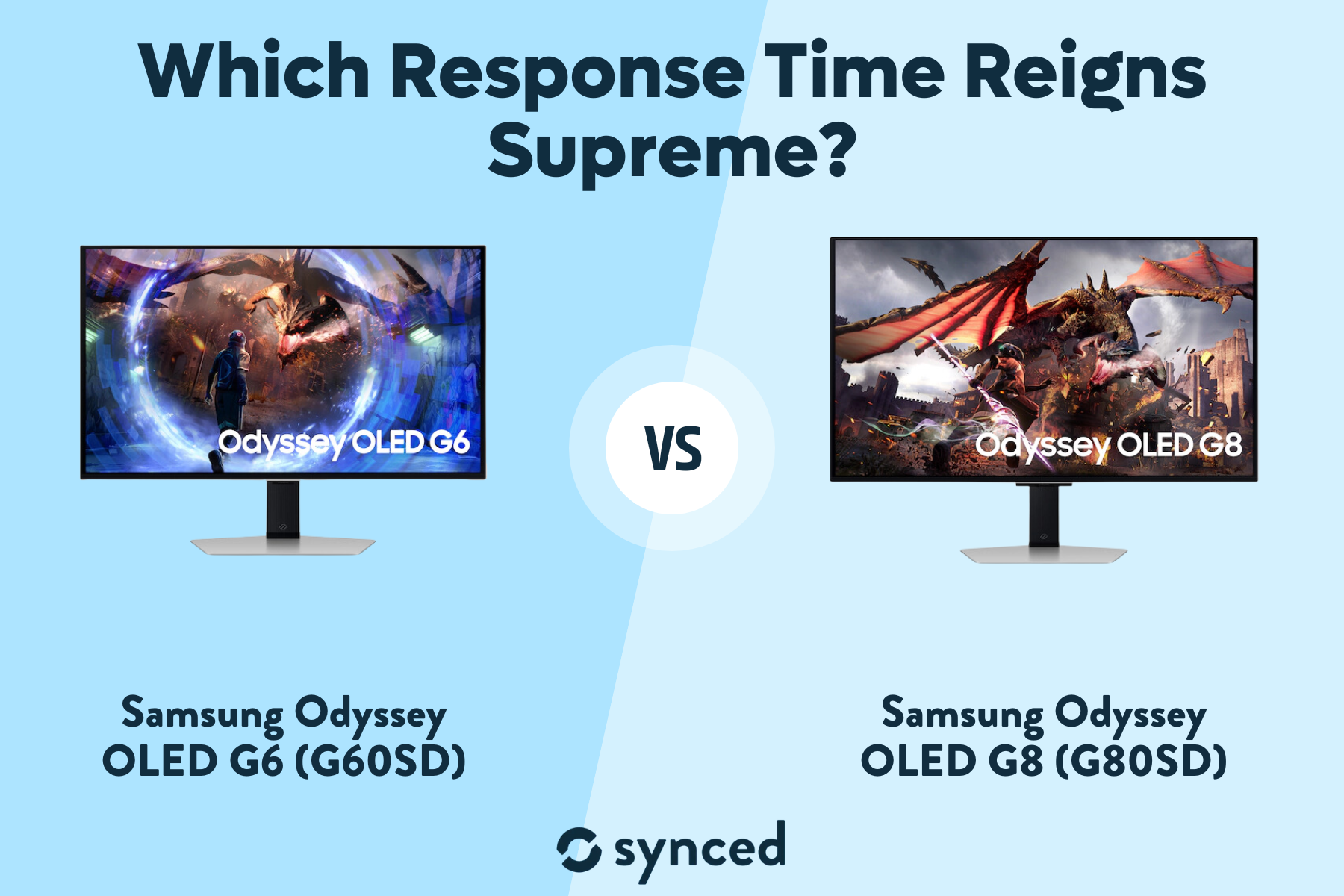 Which Response Time Reigns Supreme?

Odyssey OLED G6

VS

Odyssey OLED G8

Samsung Odyssey OLED G6 (G60SD)

Samsung Odyssey OLED G8 (G80SD)

synced